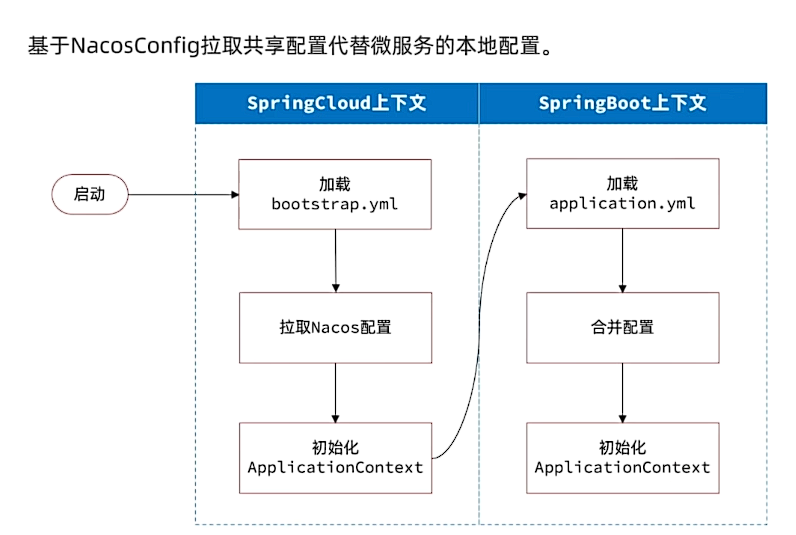 基于NacosConfig拉取共享配置代替微服务的本地配置。

SpringCloud上下文

SpringBoot上下文

启动

加载
bootstrap.yml

拉取Nacos配置

初始化
ApplicationContext

加载
application.yml

合并配置

初始化
ApplicationContext